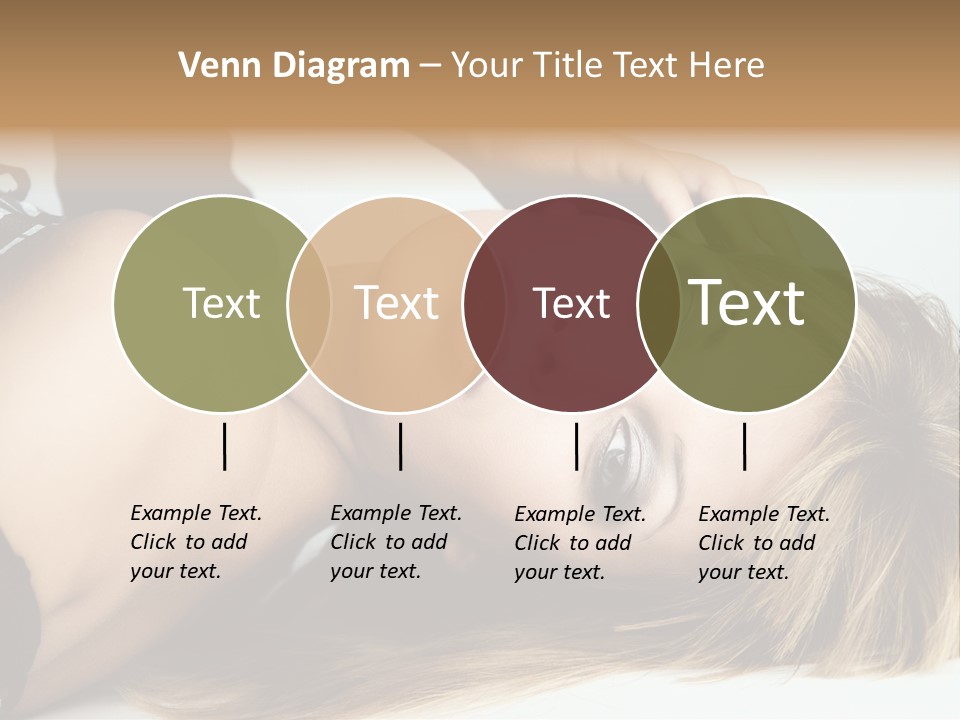 Venn Diagram – Your Title Text Here

Text

Text

Text

Text

Example Text. Click to add your text.

Example Text. Click to add your text.

Example Text. Click to add your text.

Example Text. Click to add your text.